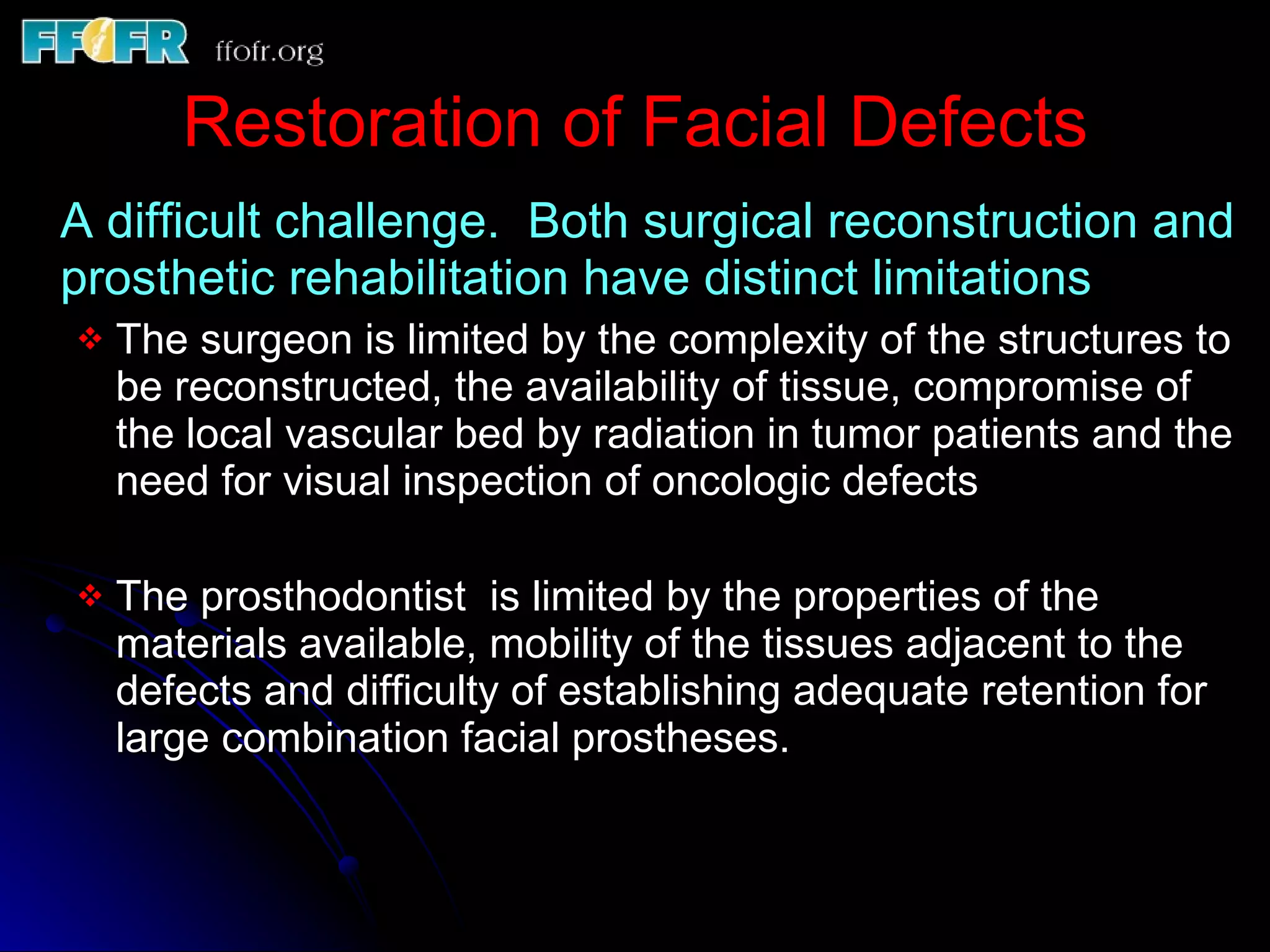 FFOFR ffofr.org

Restoration of Facial Defects

A difficult challenge. Both surgical reconstruction and prosthetic rehabilitation have distinct limitations

❖ The surgeon is limited by the complexity of the structures to be reconstructed, the availability of tissue, compromise of the local vascular bed by radiation in tumor patients and the need for visual inspection of oncologic defects

❖ The prosthodontist is limited by the properties of the materials available, mobility of the tissues adjacent to the defects and difficulty of establishing adequate retention for large combination facial prostheses.